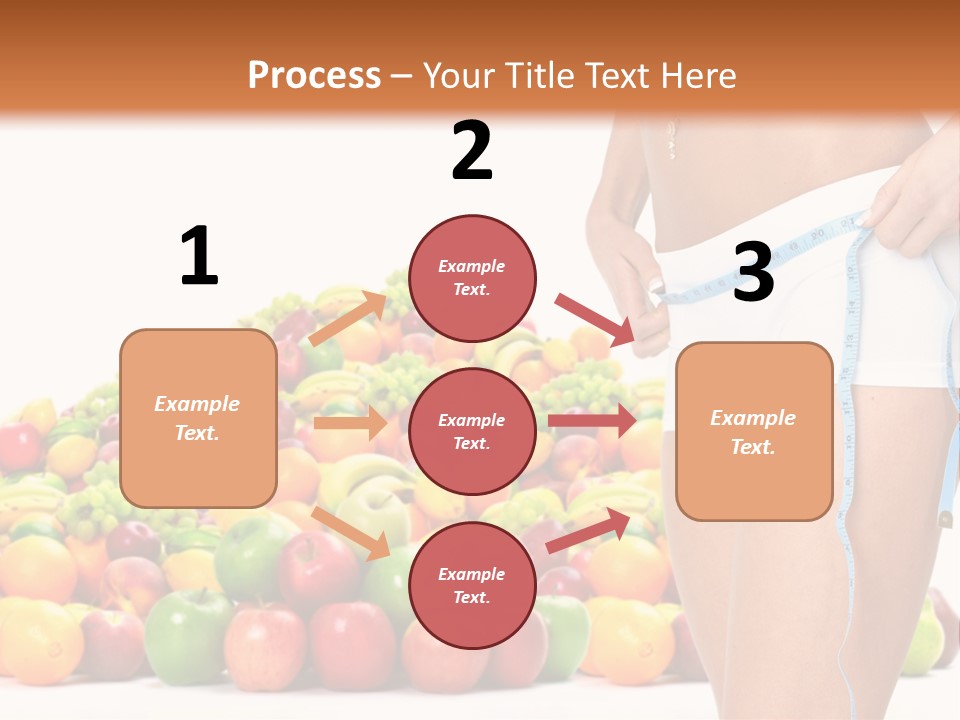 Process – Your Title Text Here

1

Example Text.

2

Example Text.

Example Text.

Example Text.

3

Example Text.